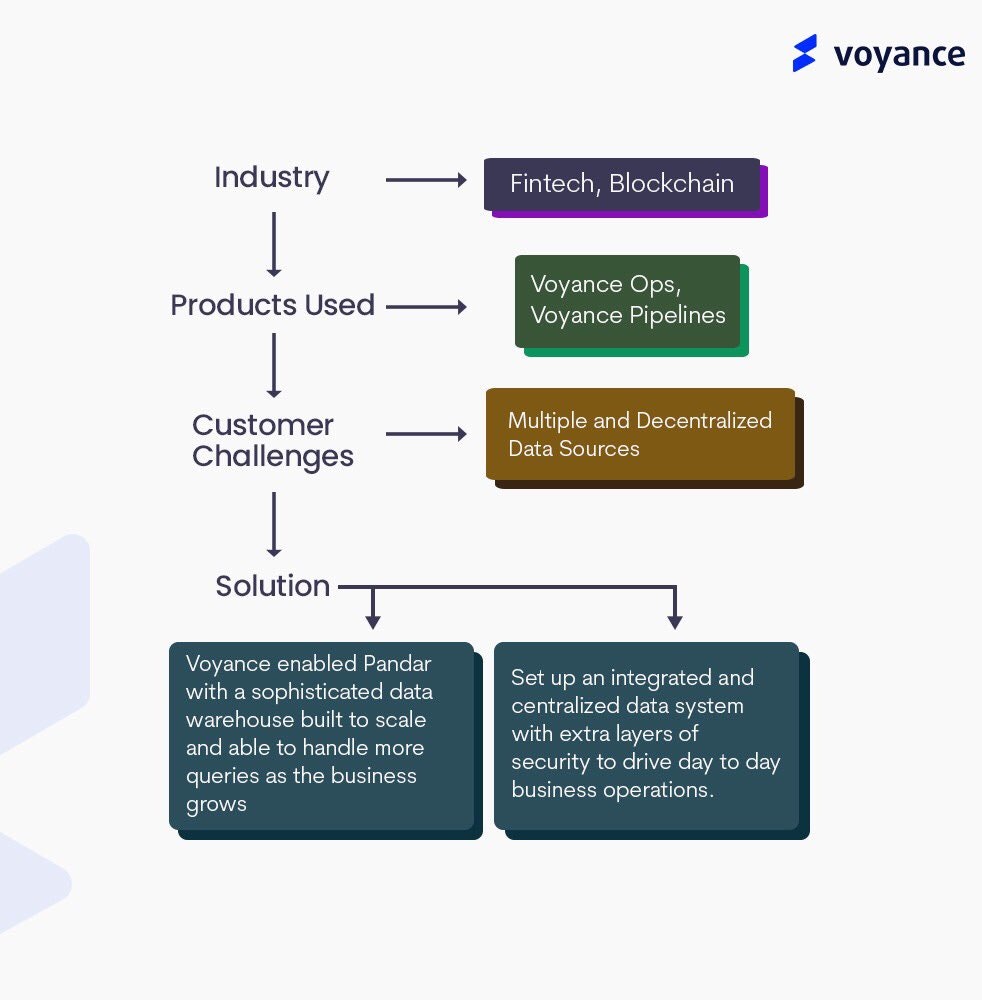 voyance

Industry

Fintech, Blockchain

Products Used

Voyance Ops, Voyance Pipelines

Customer Challenges

Multiple and Decentralized Data Sources

Solution

Voyance enabled Pandar with a sophisticated data warehouse built to scale and able to handle more queries as the business grows

Set up an integrated and centralized data system with extra layers of security to drive day to day business operations.